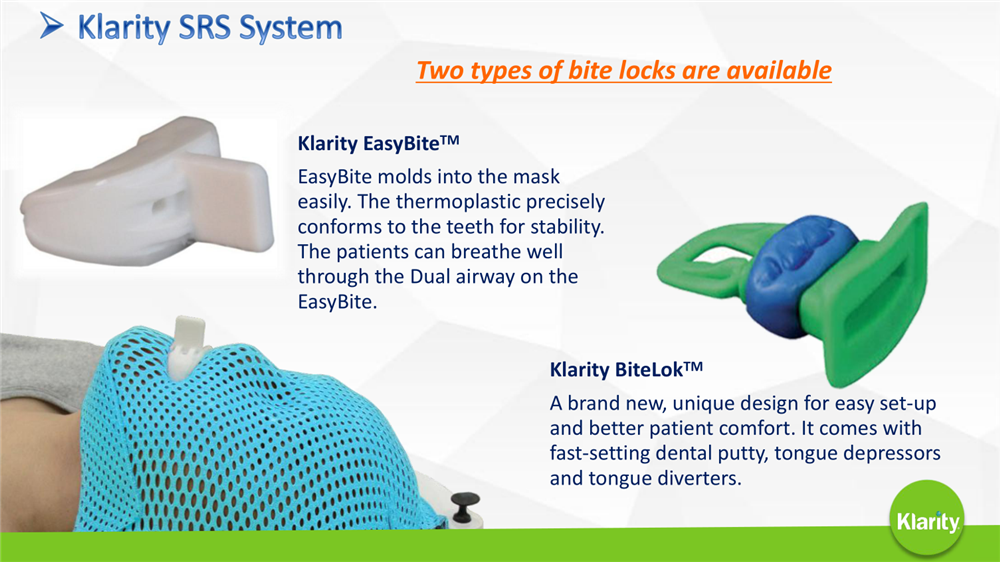 ➤ Klarity SRS System

Two types of bite locks are available

Klarity EasyBite™

EasyBite molds into the mask easily. The thermoplastic precisely conforms to the teeth for stability. The patients can breathe well through the Dual airway on the EasyBite.

Klarity BiteLok™

A brand new, unique design for easy set-up and better patient comfort. It comes with fast-setting dental putty, tongue depressors and tongue diverters.

Klarity